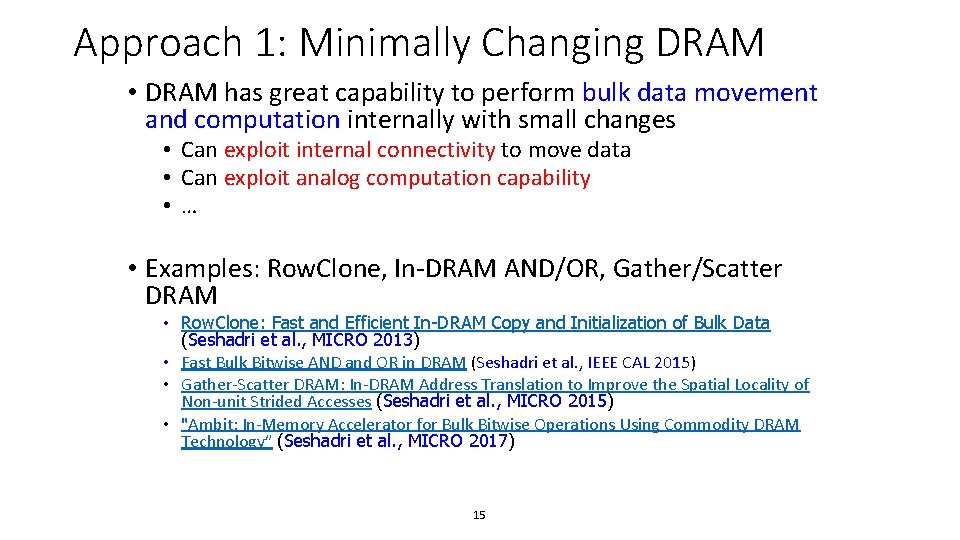 Approach 1: Minimally Changing DRAM

• DRAM has great capability to perform bulk data movement and computation internally with small changes
 • Can exploit internal connectivity to move data
 • Can exploit analog computation capability
 • …

• Examples: RowClone, In-DRAM AND/OR, Gather/Scatter DRAM
 • RowClone: Fast and Efficient In-DRAM Copy and Initialization of Bulk Data (Seshadri et al., MICRO 2013)
 • Fast Bulk Bitwise AND and OR in DRAM (Seshadri et al., IEEE CAL 2015)
 • Gather-Scatter DRAM: In-DRAM Address Translation to Improve the Spatial Locality of Non-unit Strided Accesses (Seshadri et al., MICRO 2015)
 • "Ambit: In-Memory Accelerator for Bulk Bitwise Operations Using Commodity DRAM Technology" (Seshadri et al., MICRO 2017)

15